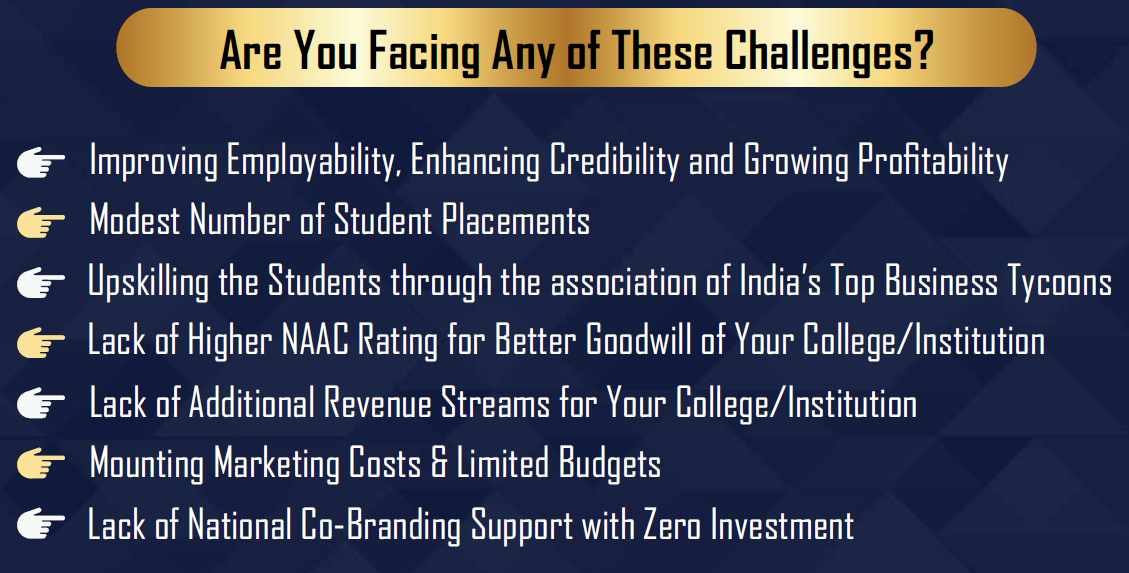 Are You Facing Any of These Challenges?

Improving Employability, Enhancing Credibility and Growing Profitability

Modest Number of Student Placements

Upskilling the Students through the association of India's Top Business Tycoons

Lack of Higher NAAC Rating for Better Goodwill of Your College/Institution

Lack of Additional Revenue Streams for Your College/Institution

Mounting Marketing Costs & Limited Budgets

Lack of National Co-Branding Support with Zero Investment